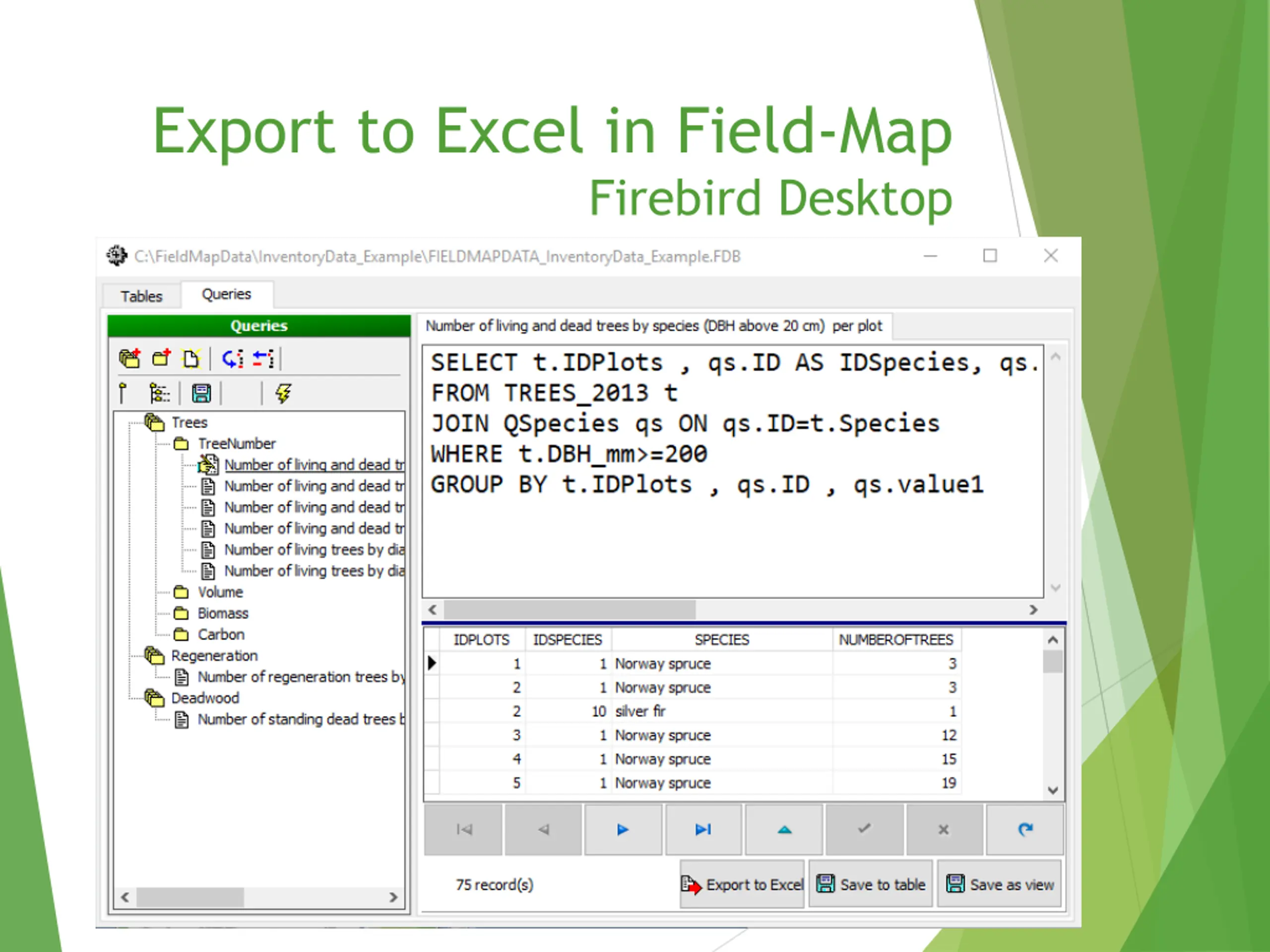 Export to Excel in Field-Map
Firebird Desktop

C:\FieldMapData\InventoryData_Example\FIELDMAPDATA_InventoryData_Example.FDB

Tables Queries

Queries

Trees
TreeNumber
Number of living and dead tr
Number of living and dead tr
Number of living and dead tr
Number of living and dead tr
Number of living trees by dia
Number of living trees by dia
Volume
Biomass
Carbon
Regeneration
Number of regeneration trees by
Deadwood
Number of standing dead trees b

Number of living and dead trees by species (DBH above 20 cm) per plot

SELECT t.IDPlots , qs.ID AS IDSpecies, qs.
FROM TREES_2013 t
JOIN QSpecies qs ON qs.ID=t.Species
WHERE t.DBH_mm>=200
GROUP BY t.IDPlots , qs.ID , qs.value1

| IDPLOTS | IDSPECIES | SPECIES | NUMBEROFTREES |
|---|---|---|---|
| 1 | 1 | Norway spruce | 3 |
| 2 | 1 | Norway spruce | 3 |
| 2 | 10 | silver fir | 1 |
| 3 | 1 | Norway spruce | 12 |
| 4 | 1 | Norway spruce | 15 |
| 5 | 1 | Norway spruce | 19 |

75 record(s)

Export to Excel Save to table Save as view